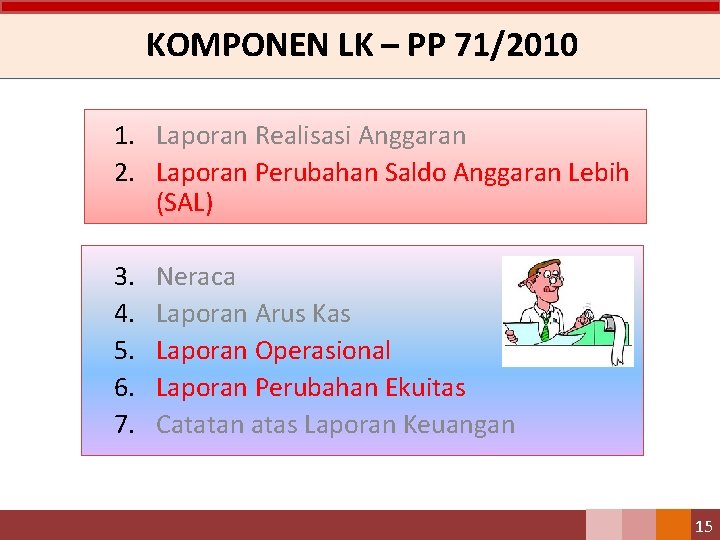 KOMPONEN LK – PP 71/2010

1. Laporan Realisasi Anggaran
2. Laporan Perubahan Saldo Anggaran Lebih (SAL)

3. Neraca
4. Laporan Arus Kas
5. Laporan Operasional
6. Laporan Perubahan Ekuitas
7. Catatan atas Laporan Keuangan

15